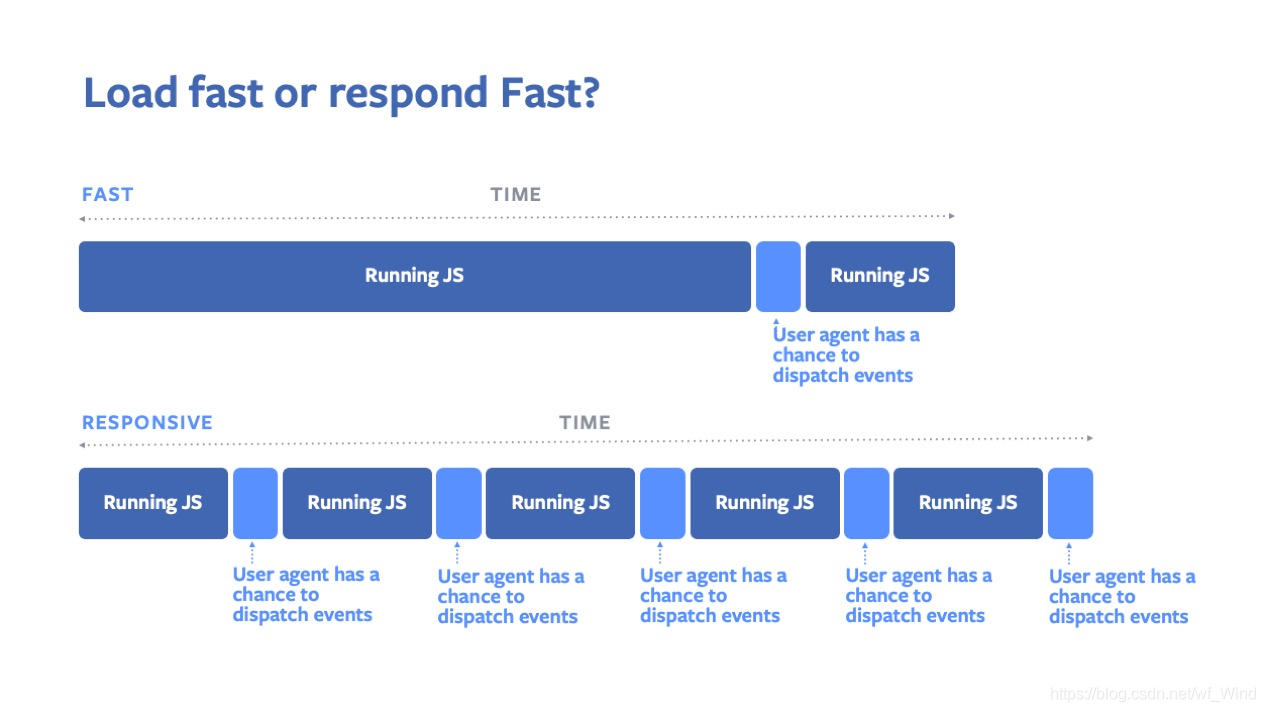 Load fast or respond Fast?

FAST

TIME

Running JS

Running JS

User agent has a chance to dispatch events

RESPONSIVE

TIME

Running JS

Running JS

Running JS

Running JS

Running JS

User agent has a chance to dispatch events

User agent has a chance to dispatch events

User agent has a chance to dispatch events

User agent has a chance to dispatch events

User agent has a chance to dispatch events

https://blog.csdn.net/wf_Wind